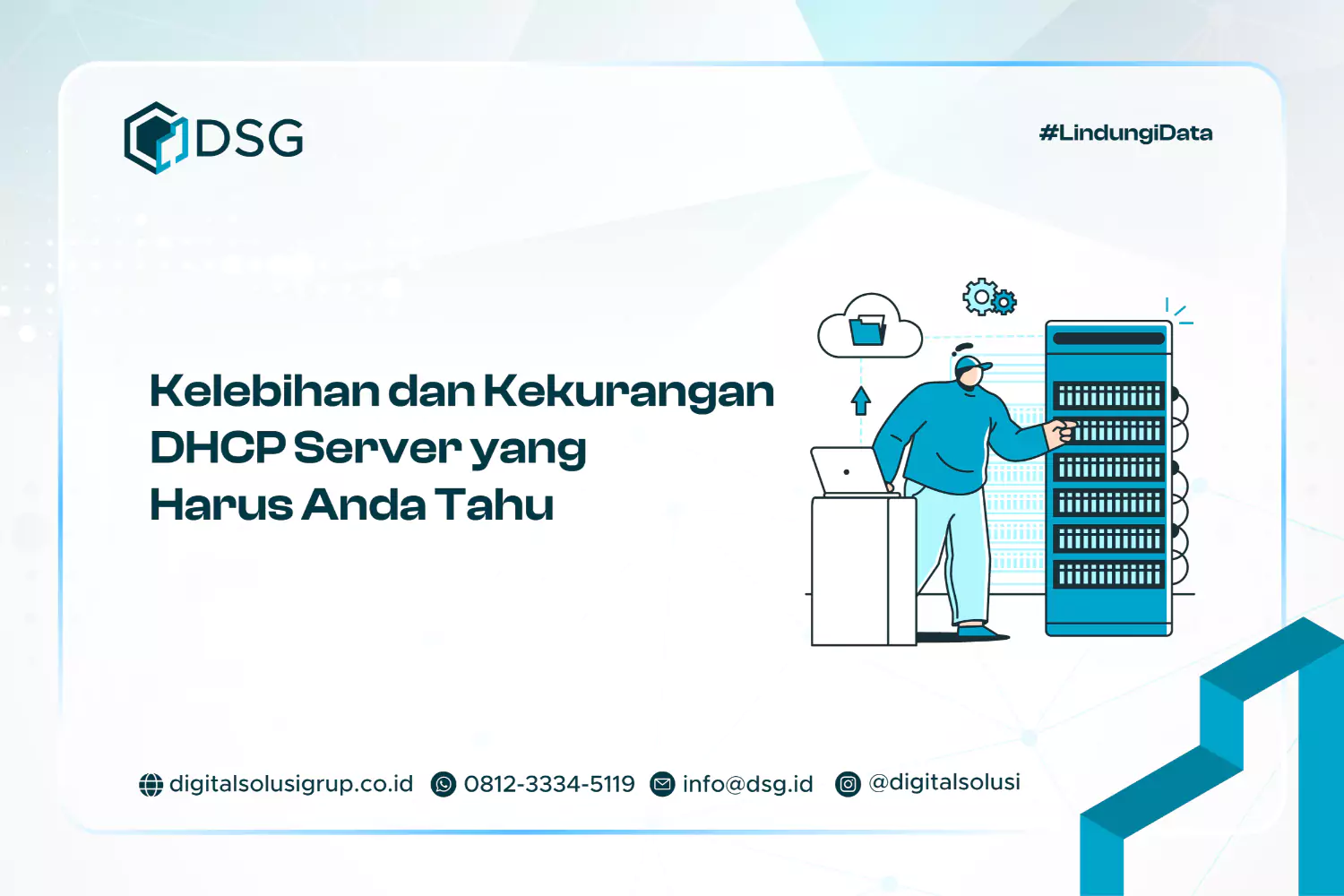 DSG

#LindungiData

Kelebihan dan Kekurangan DHCP Server yang Harus Anda Tahu

digitalsolusigrup.co.id 0812-3334-5119 info@dsg.id @digitalsolusi